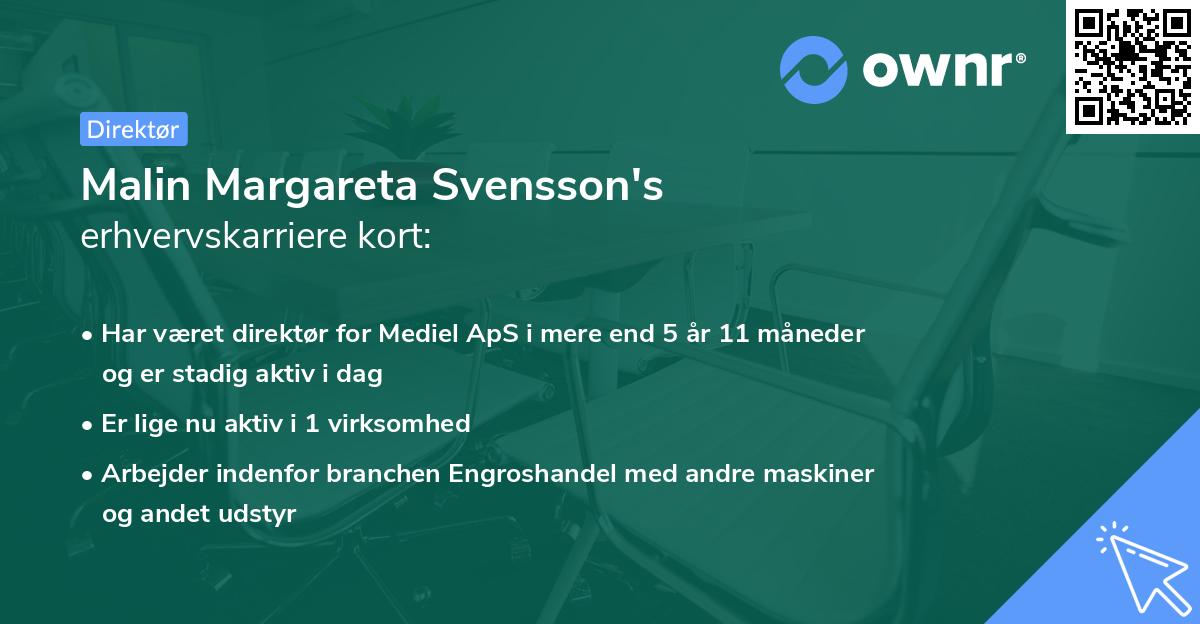 ownr®

Direktør

Malin Margareta Svensson's erhvervskarriere kort:

• Har været direktør for Mediel ApS i mere end 5 år 11 måneder og er stadig aktiv i dag

• Er lige nu aktiv i 1 virksomhed

• Arbejder indenfor branchen Engroshandel med andre maskiner og andet udstyr